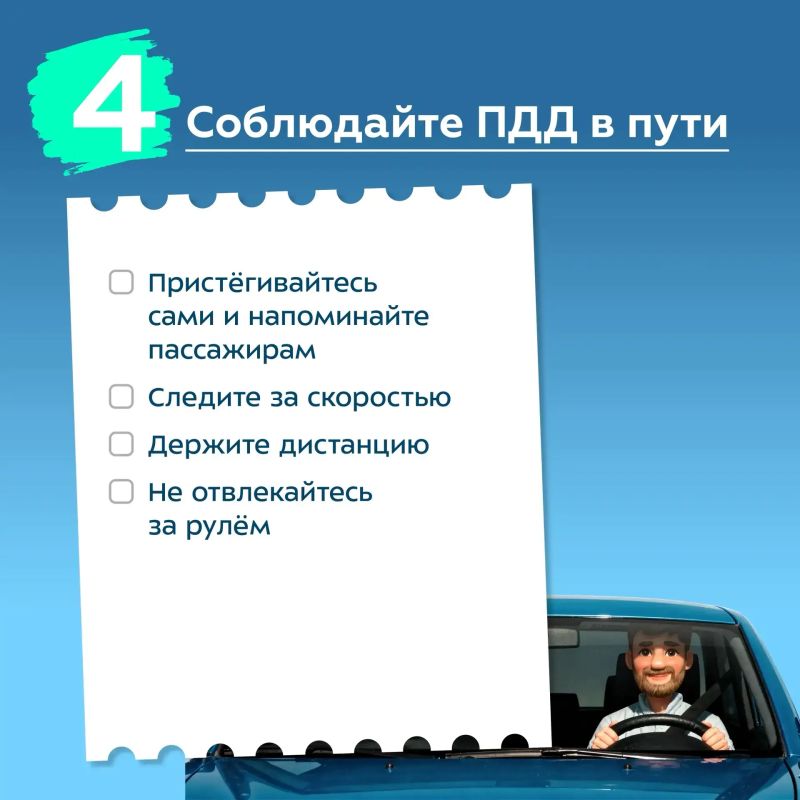 4 Соблюдайте ПДД в пути

Пристёгивайтесь сами и напоминайте пассажирам

Следите за скоростью

Держите дистанцию

Не отвлекайтесь за рулём